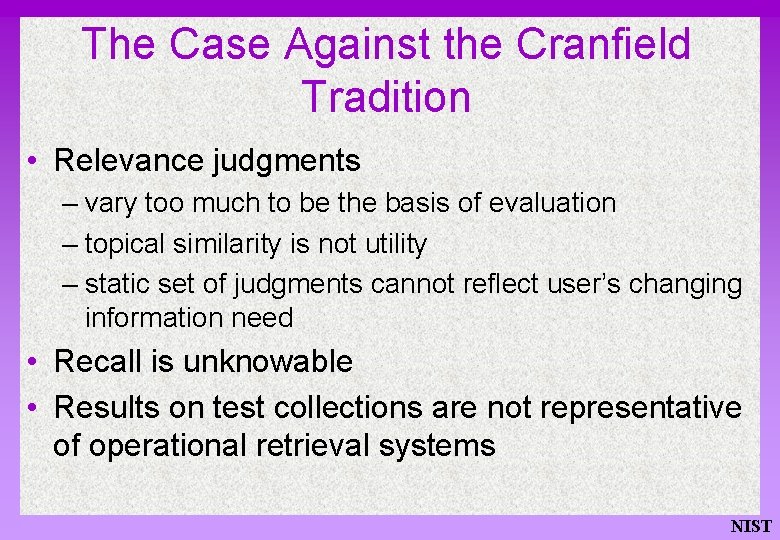 The Case Against the Cranfield Tradition

• Relevance judgments
– vary too much to be the basis of evaluation
– topical similarity is not utility
– static set of judgments cannot reflect user's changing information need
• Recall is unknowable
• Results on test collections are not representative of operational retrieval systems

NIST